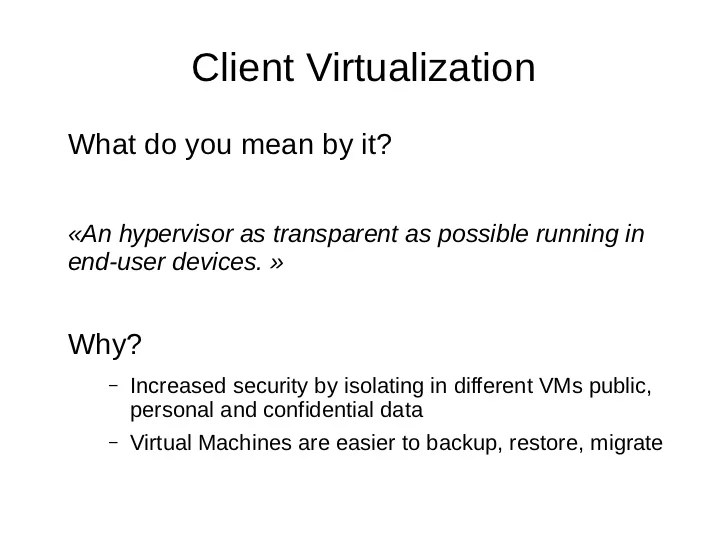 Client Virtualization

What do you mean by it?

«An hypervisor as transparent as possible running in end-user devices. »

Why?

– Increased security by isolating in different VMs public, personal and confidential data

– Virtual Machines are easier to backup, restore, migrate